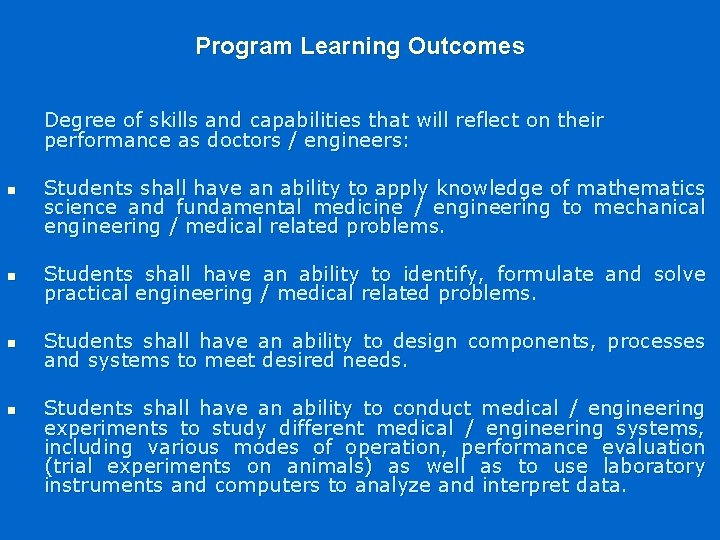 Program Learning Outcomes

Degree of skills and capabilities that will reflect on their performance as doctors / engineers:

▪ Students shall have an ability to apply knowledge of mathematics science and fundamental medicine / engineering to mechanical engineering / medical related problems.

▪ Students shall have an ability to identify, formulate and solve practical engineering / medical related problems.

▪ Students shall have an ability to design components, processes and systems to meet desired needs.

▪ Students shall have an ability to conduct medical / engineering experiments to study different medical / engineering systems, including various modes of operation, performance evaluation (trial experiments on animals) as well as to use laboratory instruments and computers to analyze and interpret data.